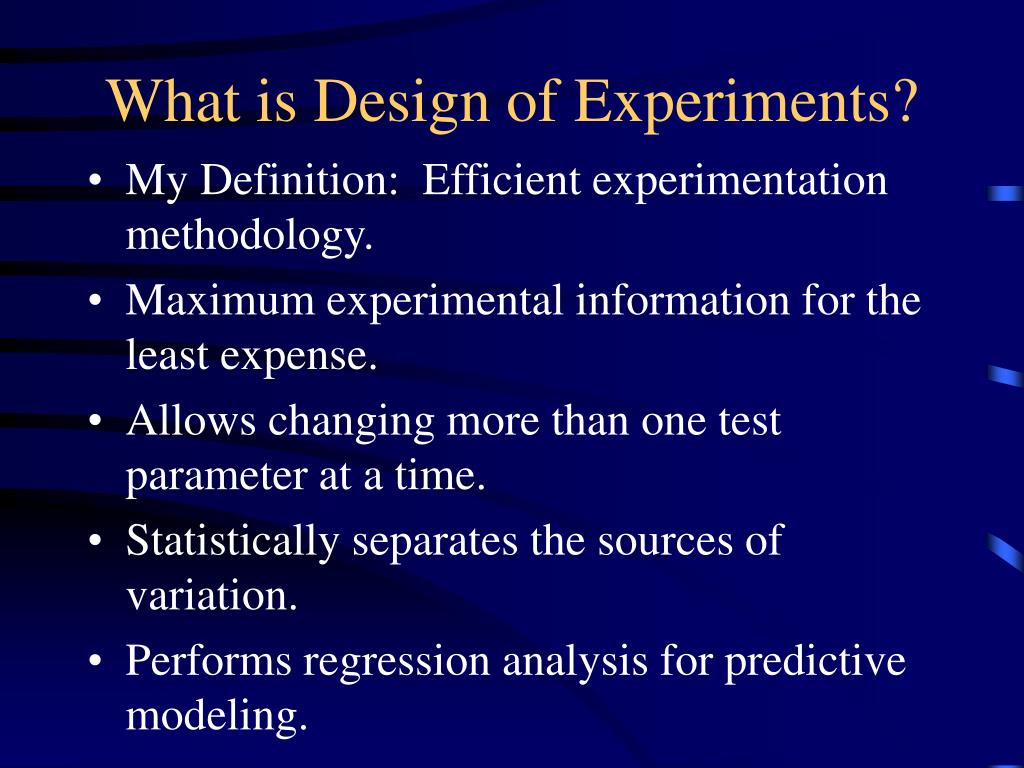 What is Design of Experiments?

• My Definition:  Efficient experimentation methodology.

• Maximum experimental information for the least expense.

• Allows changing more than one test parameter at a time.

• Statistically separates the sources of variation.

• Performs regression analysis for predictive modeling.